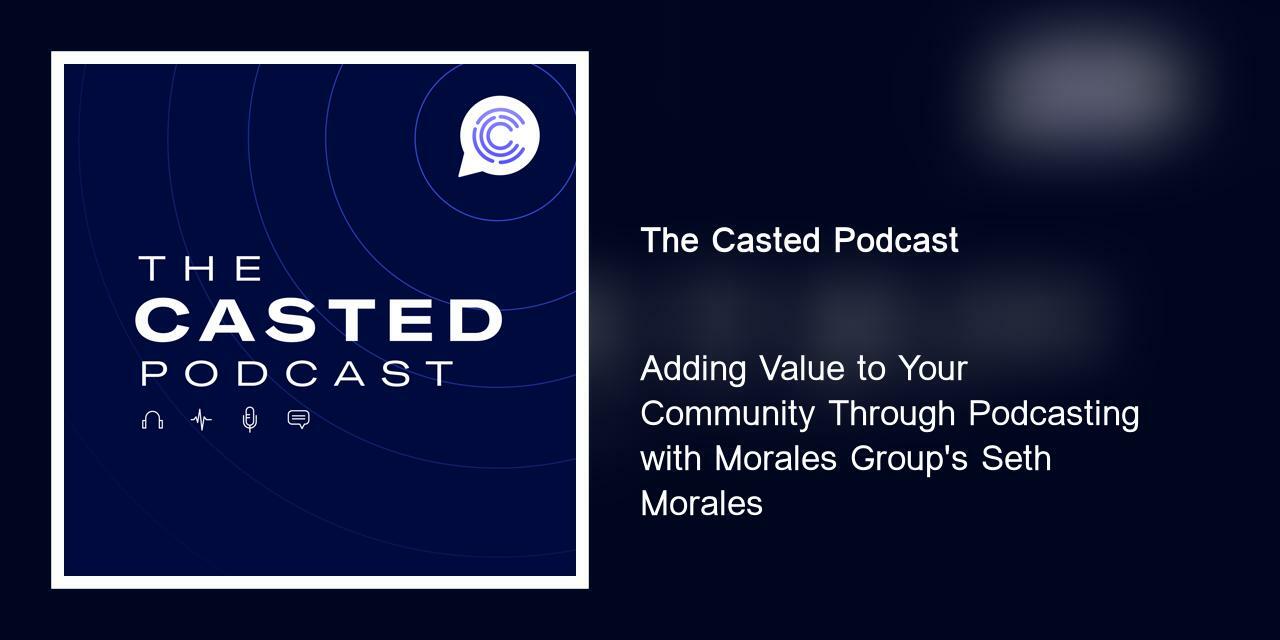 THE
CASTED
PODCAST

The Casted Podcast

Adding Value to Your Community Through Podcasting with Morales Group's Seth Morales